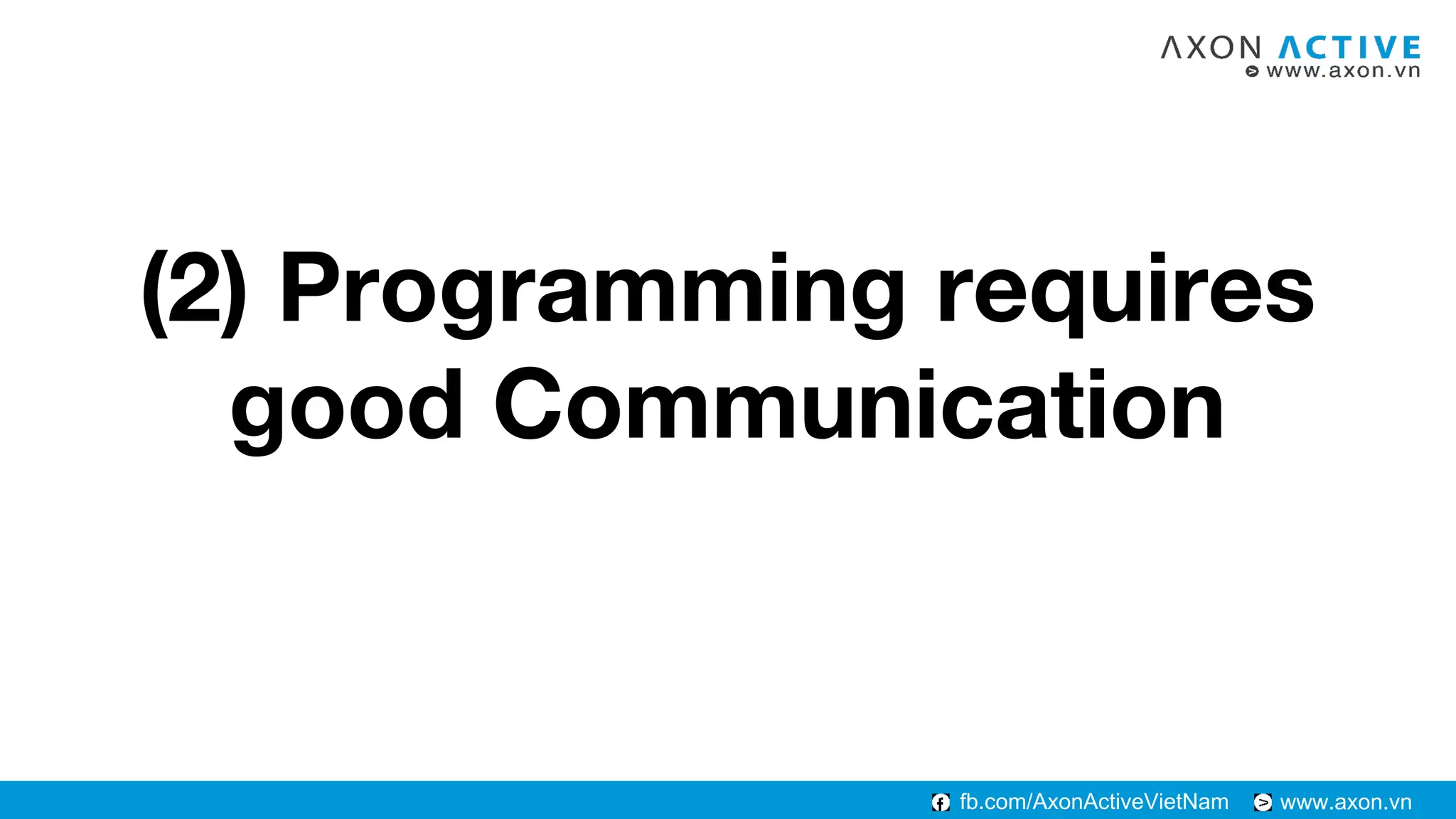 AXON ACTIVE
www.axon.vn

(2) Programming requires good Communication

fb.com/AxonActiveVietNam www.axon.vn